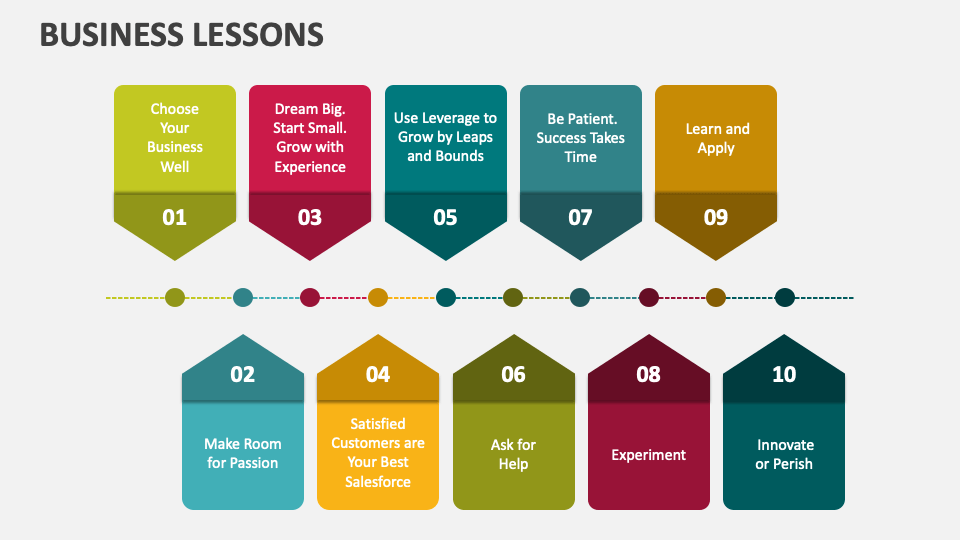 BUSINESS LESSONS

Choose Your Business Well

01

Dream Big. Start Small. Grow with Experience

03

Use Leverage to Grow by Leaps and Bounds

05

Be Patient. Success Takes Time

07

Learn and Apply

09

02

Make Room for Passion

04

Satisfied Customers are Your Best Salesforce

06

Ask for Help

08

Experiment

10

Innovate or Perish